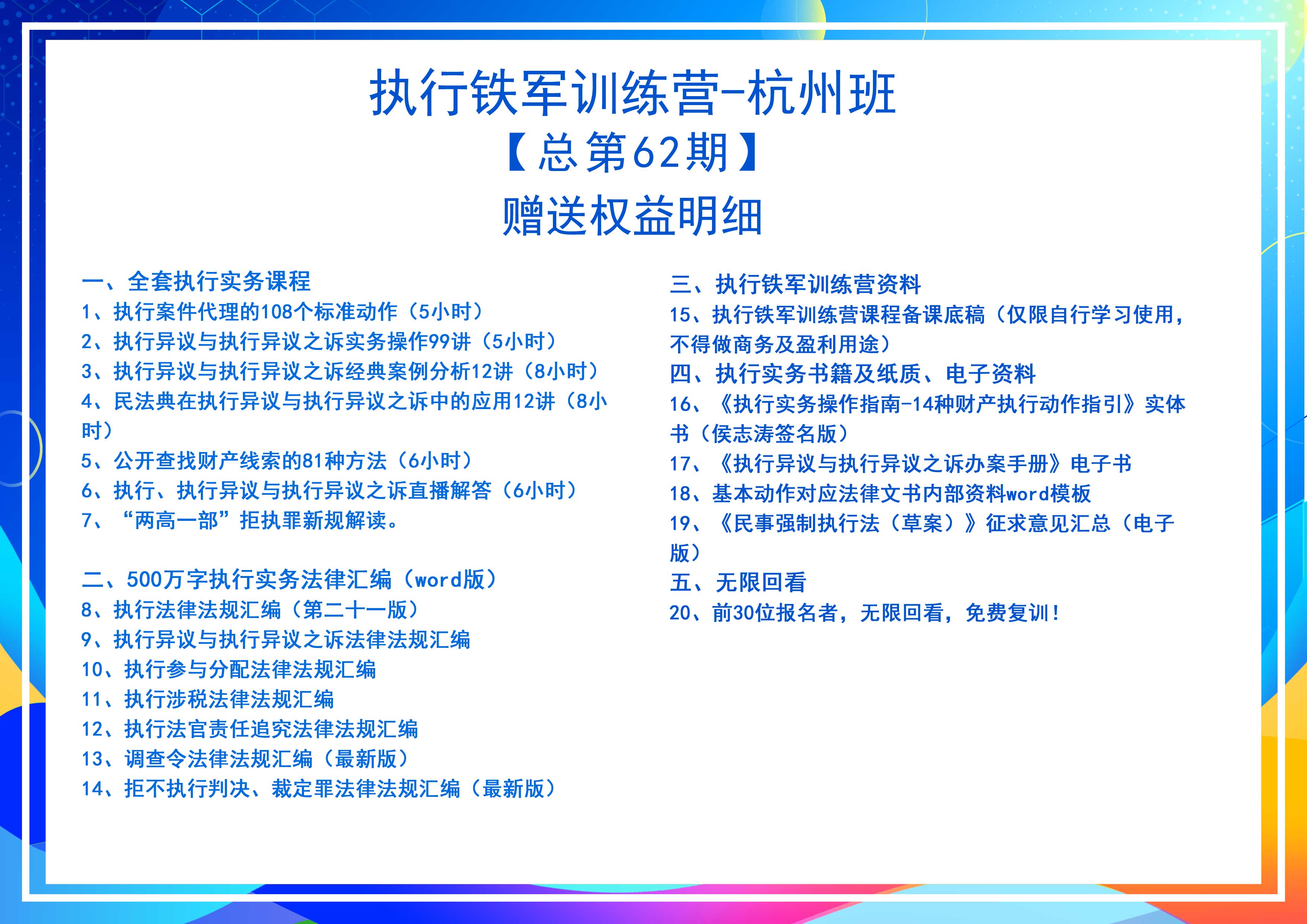 执行铁军训练营-杭州班
【总第62期】
赠送权益明细

一、全套执行实务课程
1、执行案件代理的108个标准动作（5小时）
2、执行异议与执行异议之诉实务操作99讲（5小时）
3、执行异议与执行异议之诉经典案例分析12讲（8小时）
4、民法典在执行异议与执行异议之诉中的应用12讲（8小时）
5、公开查找财产线索的81种方法（6小时）
6、执行、执行异议与执行异议之诉直播解答（6小时）
7、“两高一部”拒执罪新规解读。

二、500万字执行实务法律汇编（word版）
8、执行法律法规汇编（第二十一版）
9、执行异议与执行异议之诉法律法规汇编
10、执行参与分配法律法规汇编
11、执行涉税法律法规汇编
12、执行法官责任追究法律法规汇编
13、调查令法律法规汇编（最新版）
14、拒不执行判决、裁定罪法律法规汇编（最新版）

三、执行铁军训练营资料
15、执行铁军训练营课程备课底稿（仅限自行学习使用，不得做商务及盈利用途）
四、执行实务书籍及纸质、电子资料
16、《执行实务操作指南-14种财产执行动作指引》实体书（侯志涛签名版）
17、《执行异议与执行异议之诉办案手册》电子书
18、基本动作对应法律文书内部资料word模板
19、《民事强制执行法（草案）》征求意见汇总（电子版）
五、无限回看
20、前30位报名者，无限回看，免费复训！